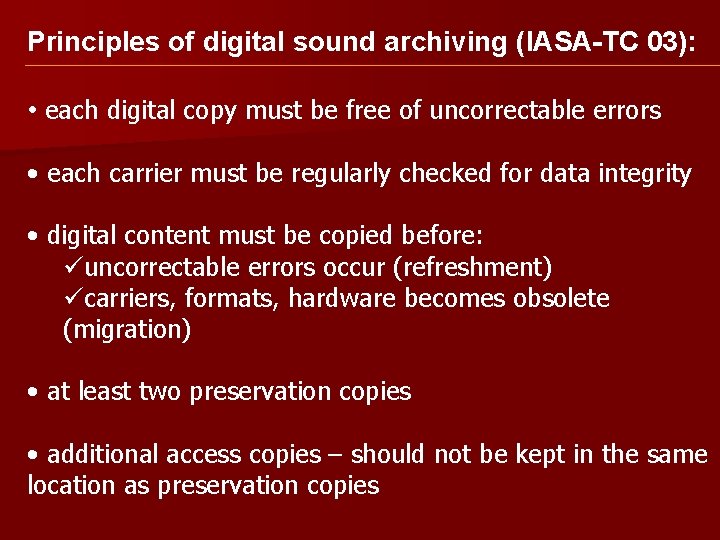 Principles of digital sound archiving (IASA-TC 03):

• each digital copy must be free of uncorrectable errors

• each carrier must be regularly checked for data integrity

• digital content must be copied before:
✓uncorrectable errors occur (refreshment)
✓carriers, formats, hardware becomes obsolete (migration)

• at least two preservation copies

• additional access copies – should not be kept in the same location as preservation copies